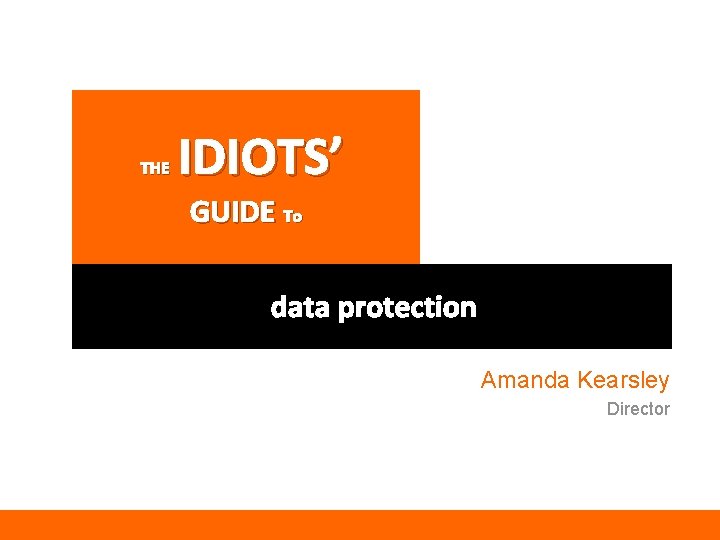 THE IDIOTS'
GUIDE To

data protection

Amanda Kearsley
Director